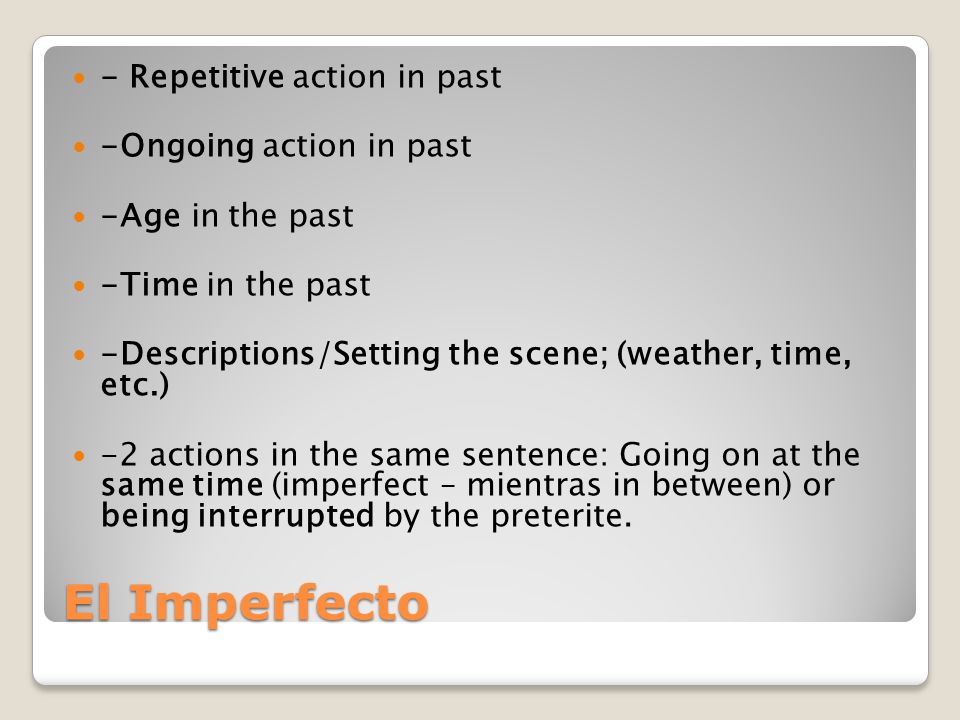 - Repetitive action in past

-Ongoing action in past

-Age in the past

-Time in the past

-Descriptions/Setting the scene; (weather, time, etc.)

-2 actions in the same sentence: Going on at the same time (imperfect – mientras in between) or being interrupted by the preterite.

El Imperfecto